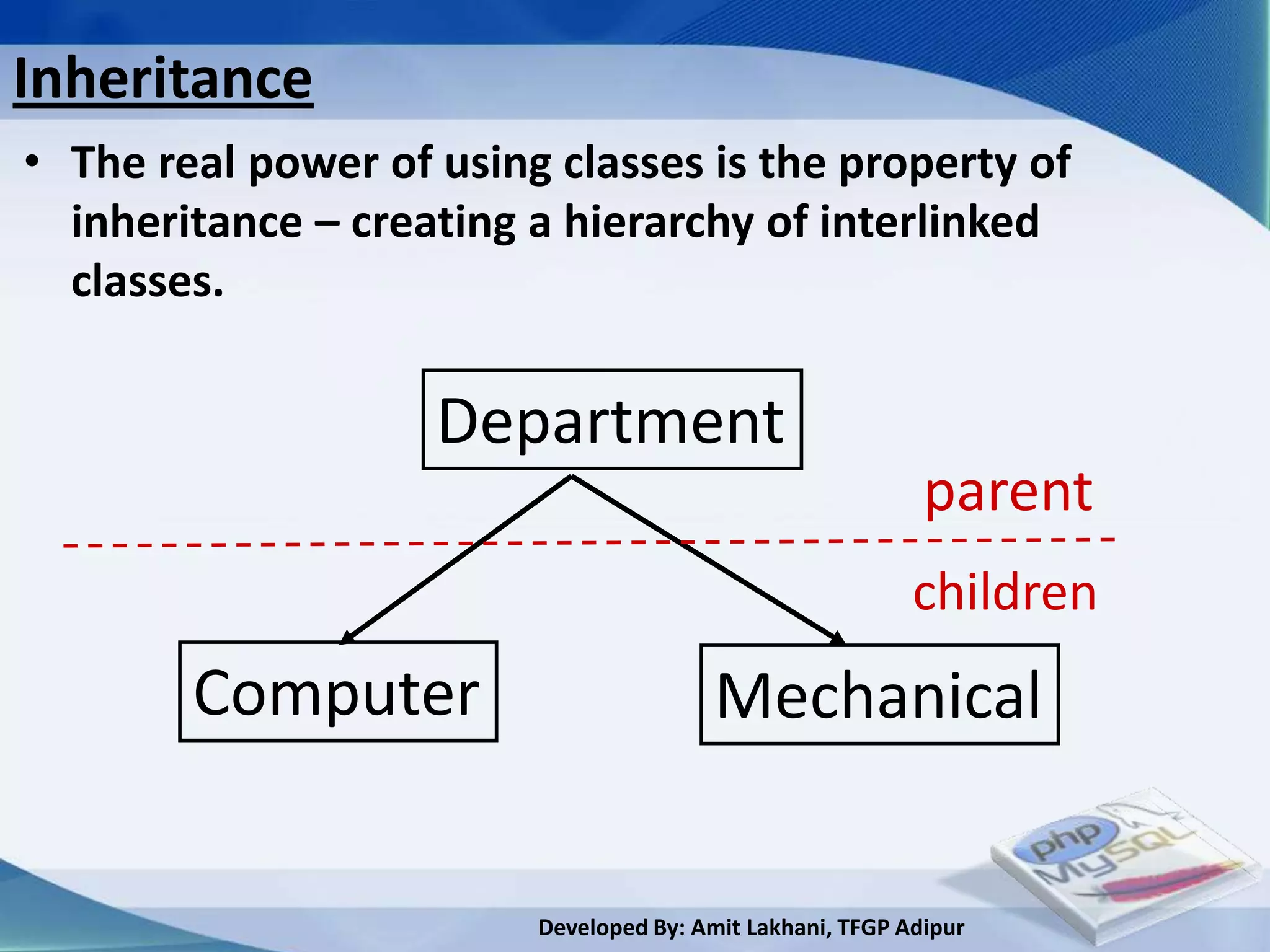 Inheritance

• The real power of using classes is the property of inheritance – creating a hierarchy of interlinked classes.

Department

parent

children

Computer

Mechanical

php
MySQL

Developed By: Amit Lakhani, TFGP Adipur